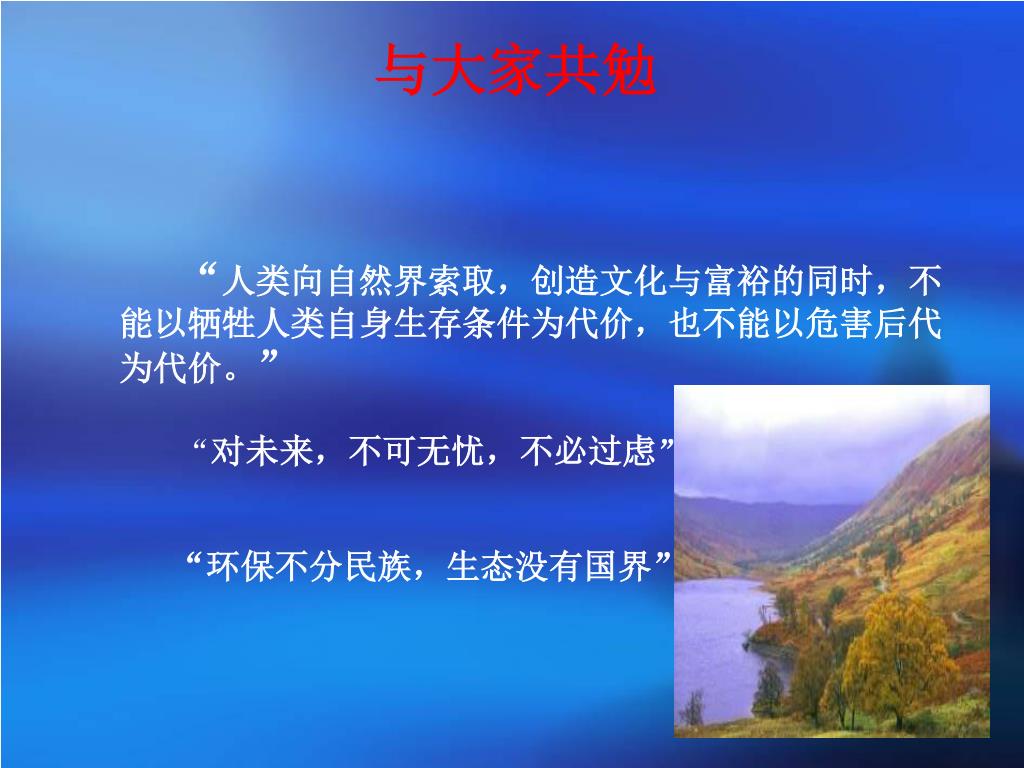 与大家共勉

“人类向自然界索取，创造文化与富裕的同时，不能以牺牲人类自身生存条件为代价，也不能以危害后代为代价。”

“对未来，不可无忧，不必过虑”

“环保不分民族，生态没有国界”